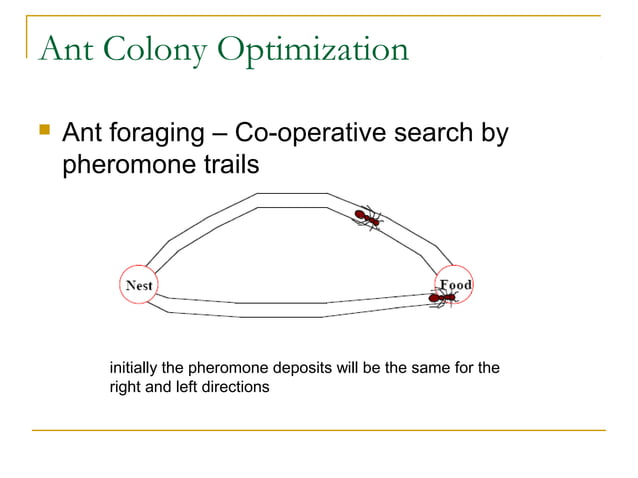 Ant Colony Optimization

Ant foraging – Co-operative search by pheromone trails

Nest

Food

initially the pheromone deposits will be the same for the right and left directions